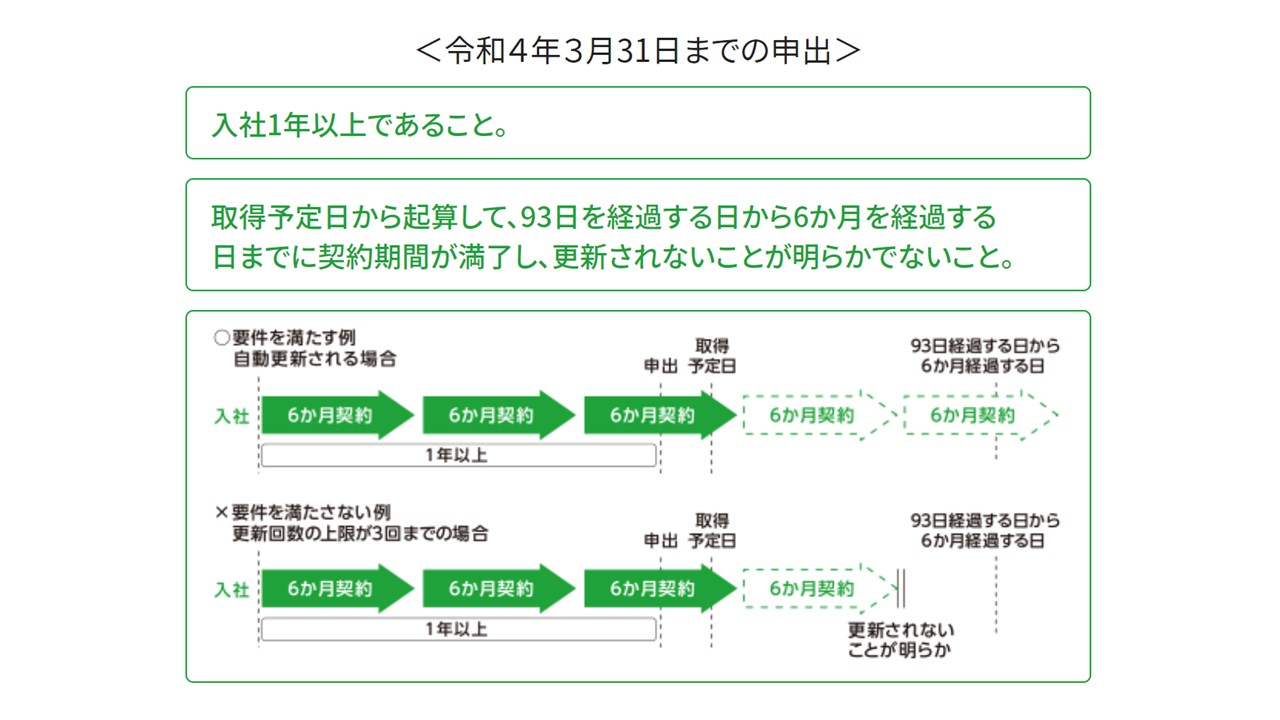 ＜令和4年3月31日までの申出＞

入社1年以上であること。

取得予定日から起算して、93日を経過する日から6か月を経過する日までに契約期間が満了し、更新されないことが明らかでないこと。

○要件を満たす例
自動更新される場合

申出 取得予定日

93日経過する日から6か月経過する日

入社 6か月契約 6か月契約 6か月契約 6か月契約 6か月契約

1年以上

×要件を満たさない例
更新回数の上限が3回までの場合

申出 取得予定日

93日経過する日から6か月経過する日

入社 6か月契約 6か月契約 6か月契約 6か月契約

1年以上

更新されないことが明らか